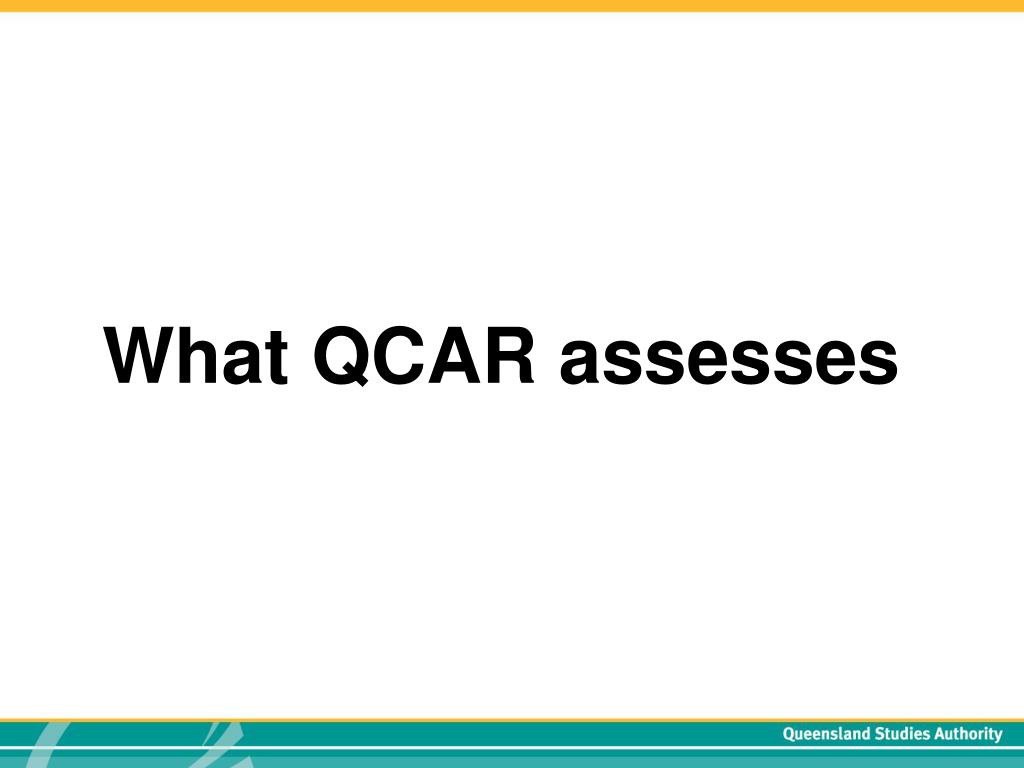 What QCAR assesses

Queensland Studies Authority